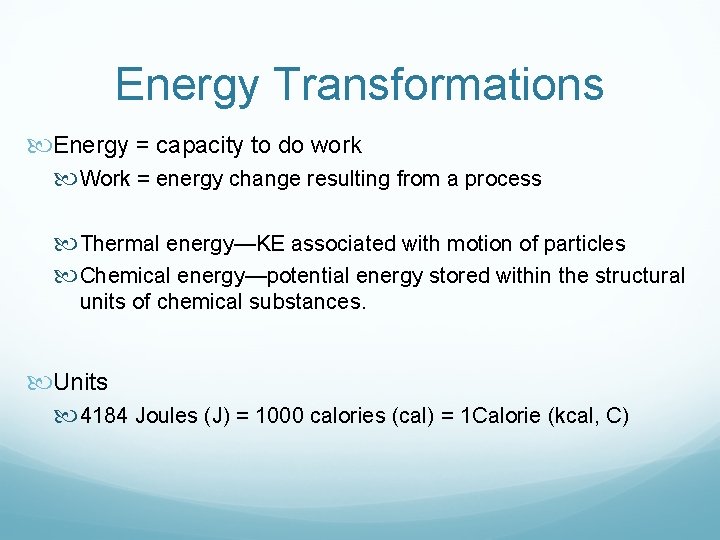 Energy Transformations

Energy = capacity to do work

Work = energy change resulting from a process

Thermal energy—KE associated with motion of particles

Chemical energy—potential energy stored within the structural units of chemical substances.

Units

4184 Joules (J) = 1000 calories (cal) = 1Calorie (kcal, C)